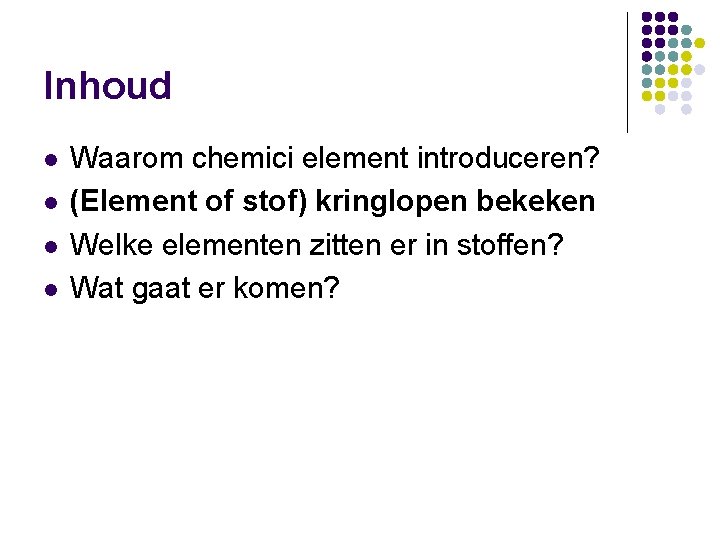 Inhoud

- Waarom chemici element introduceren?
- (Element of stof) kringlopen bekeken
- Welke elementen zitten er in stoffen?
- Wat gaat er komen?